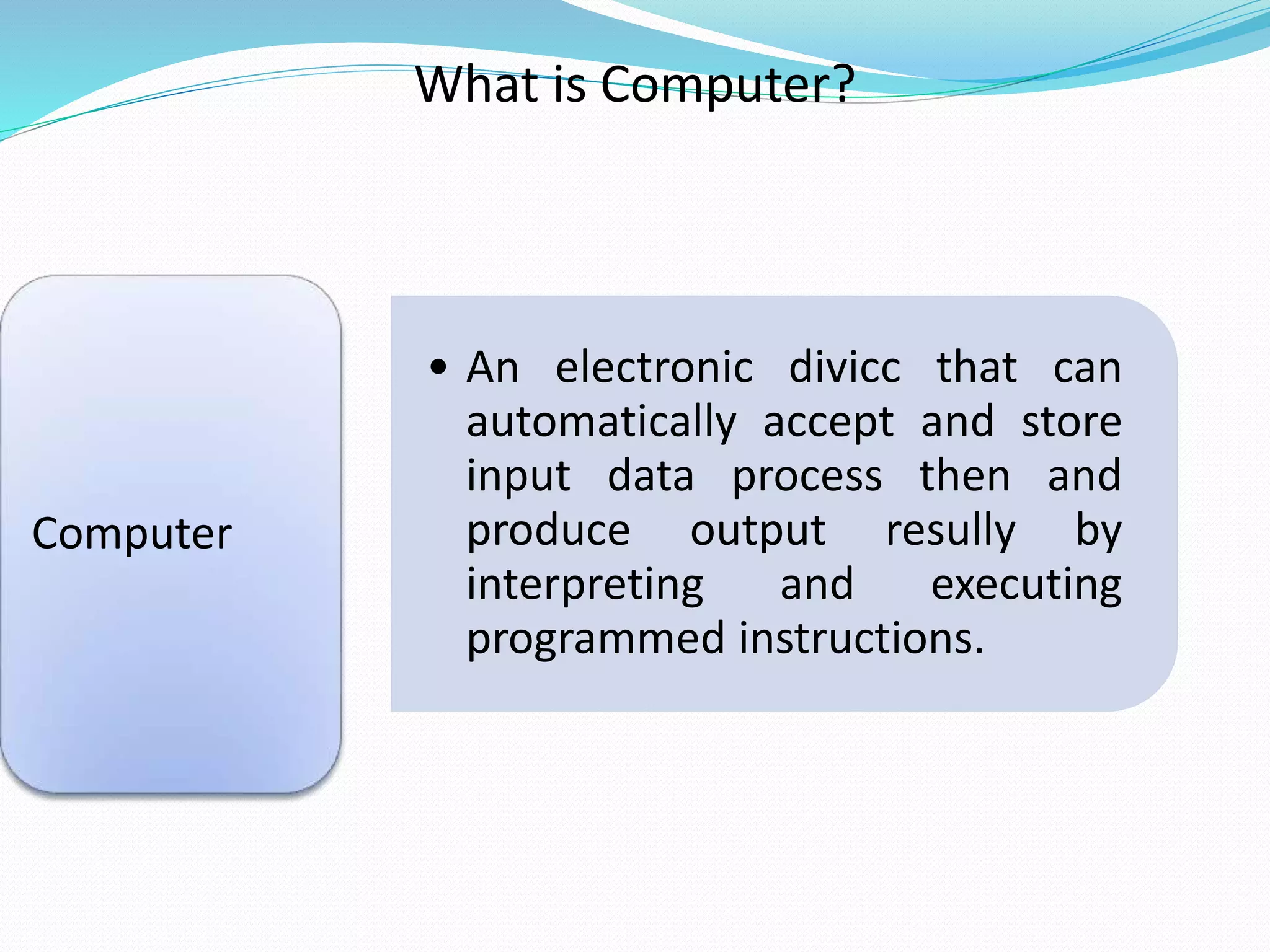 What is Computer?

Computer

• An electronic divicc that can automatically accept and store input data process then and produce output resully by interpreting and executing programmed instructions.